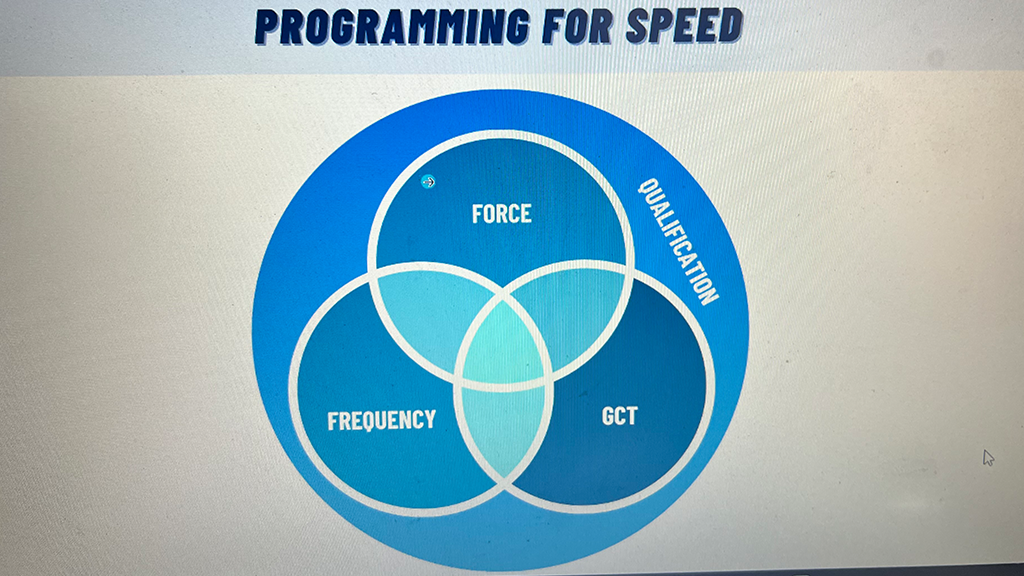 PROGRAMMING FOR SPEED

FORCE

QUALIFICATION

FREQUENCY

GCT